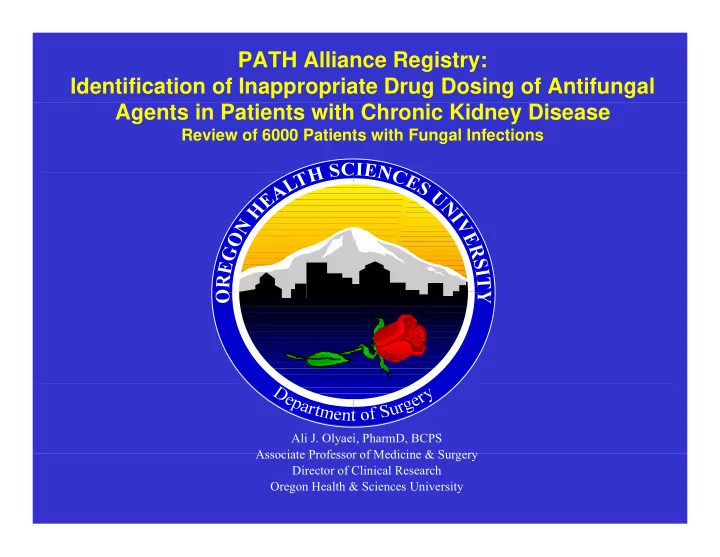 PATH Alliance Registry:
Identification of Inappropriate Drug Dosing of Antifungal Agents in Patients with Chronic Kidney Disease
Review of 6000 Patients with Fungal Infections

OREGON HEALTH SCIENCES UNIVERSITY

Department of Surgery

Ali J. Olyaei, PharmD, BCPS
Associate Professor of Medicine & Surgery
Director of Clinical Research
Oregon Health & Sciences University